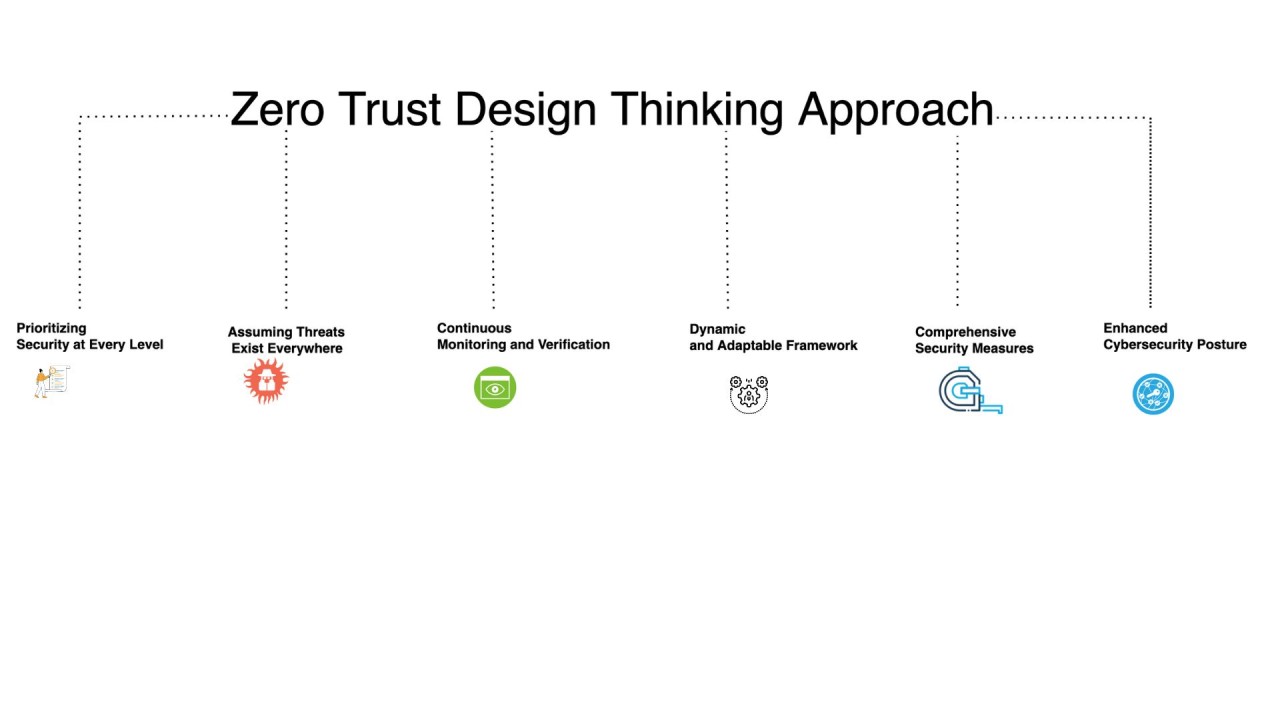 Zero Trust Design Thinking Approach

Prioritizing Security at Every Level

Assuming Threats Exist Everywhere

Continuous Monitoring and Verification

Dynamic and Adaptable Framework

Comprehensive Security Measures

Enhanced Cybersecurity Posture